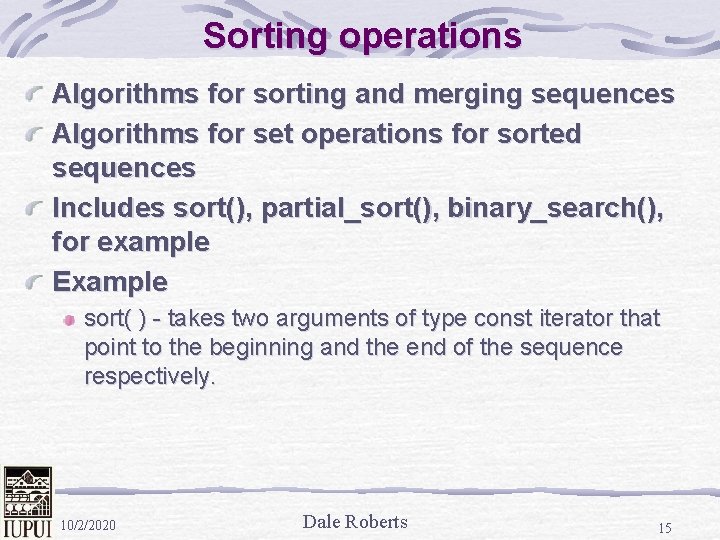 Sorting operations

Algorithms for sorting and merging sequences

Algorithms for set operations for sorted sequences

Includes sort(), partial_sort(), binary_search(), for example

Example

sort( ) - takes two arguments of type const iterator that point to the beginning and the end of the sequence respectively.

IUPUI 10/2/2020 Dale Roberts 15